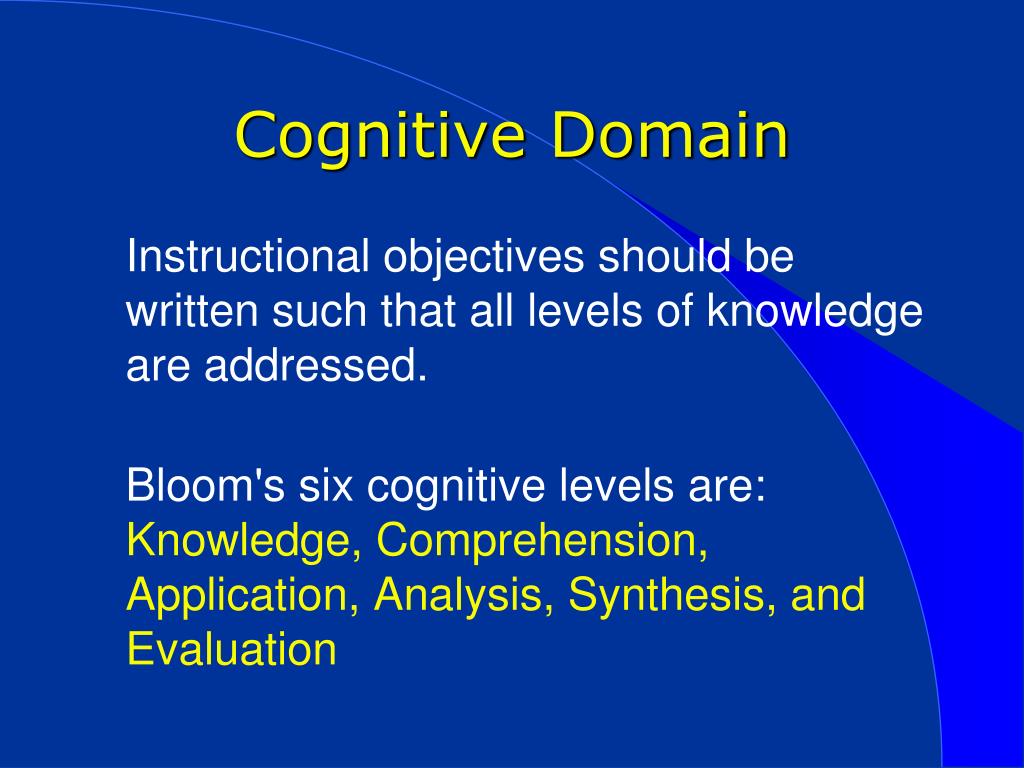 Cognitive Domain

Instructional objectives should be written such that all levels of knowledge are addressed.

Bloom's six cognitive levels are: Knowledge, Comprehension, Application, Analysis, Synthesis, and Evaluation